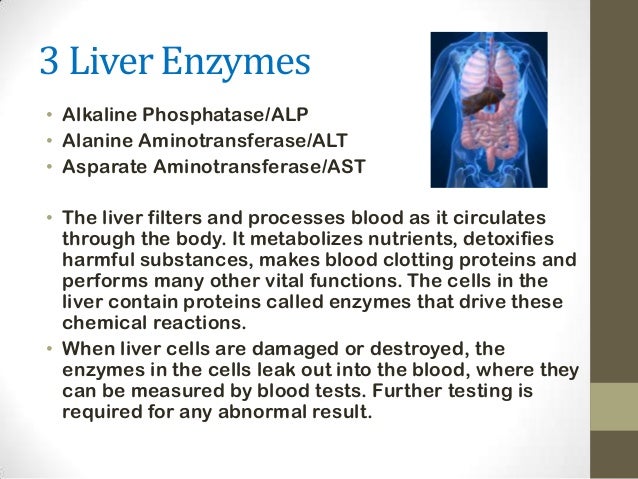 3 Liver Enzymes

• Alkaline Phosphatase/ALP
• Alanine Aminotransferase/ALT
• Asparate Aminotransferase/AST

• The liver filters and processes blood as it circulates through the body. It metabolizes nutrients, detoxifies harmful substances, makes blood clotting proteins and performs many other vital functions. The cells in the liver contain proteins called enzymes that drive these chemical reactions.
• When liver cells are damaged or destroyed, the enzymes in the cells leak out into the blood, where they can be measured by blood tests. Further testing is required for any abnormal result.